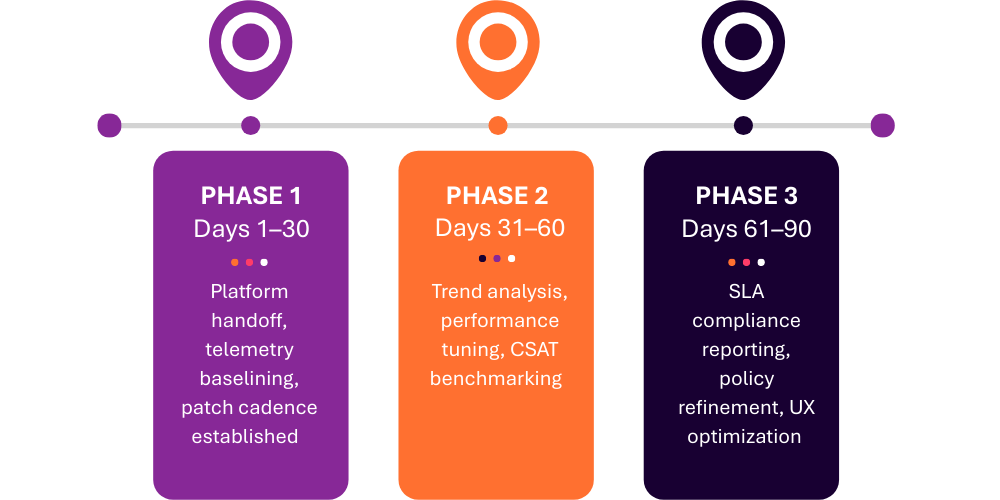 PHASE 1
Days 1–30

Platform handoff, telemetry baselining, patch cadence established

PHASE 2
Days 31–60

Trend analysis, performance tuning, CSAT benchmarking

PHASE 3
Days 61–90

SLA compliance reporting, policy refinement, UX optimization